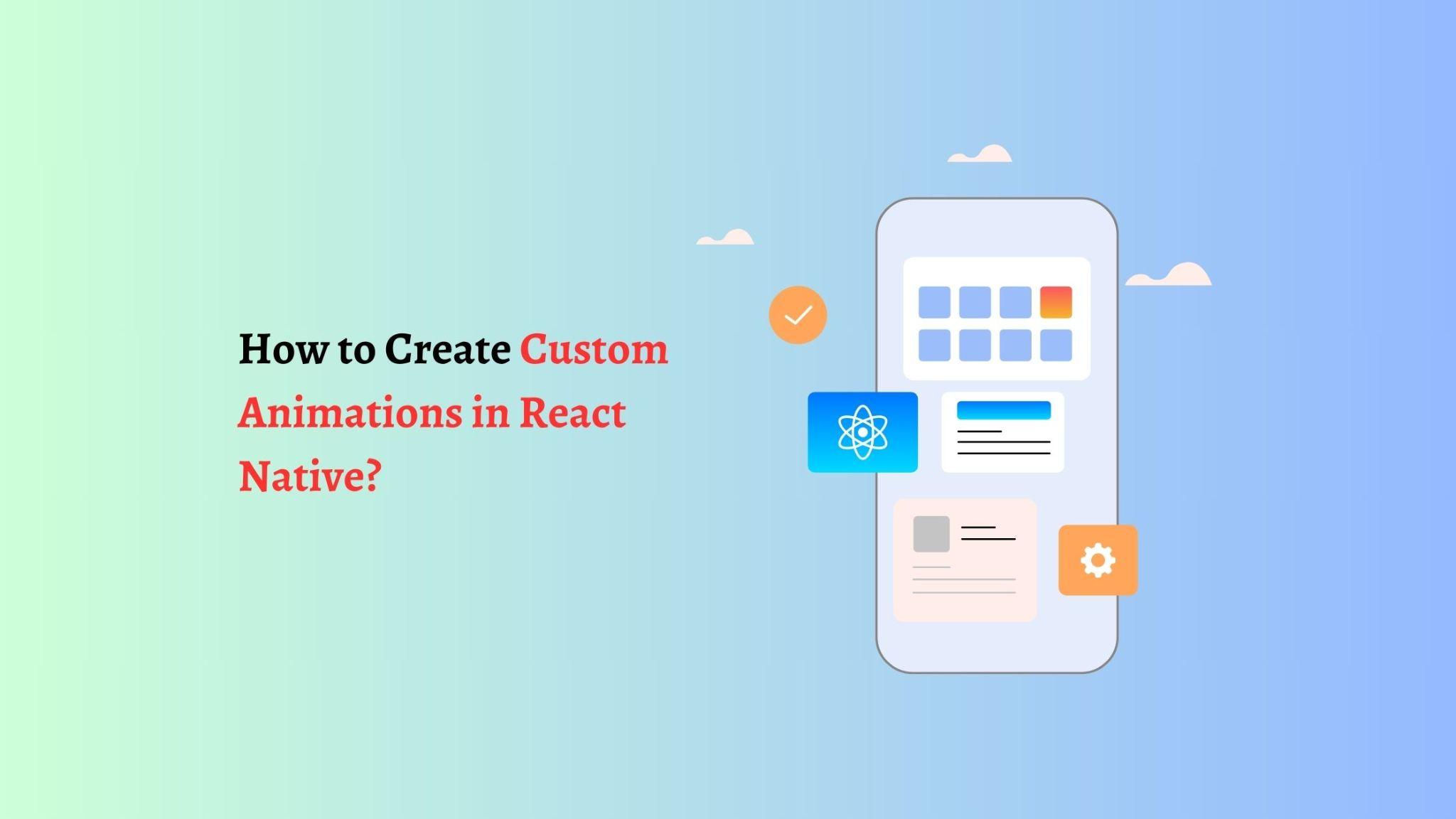 How to Create Custom Animations in React Native?